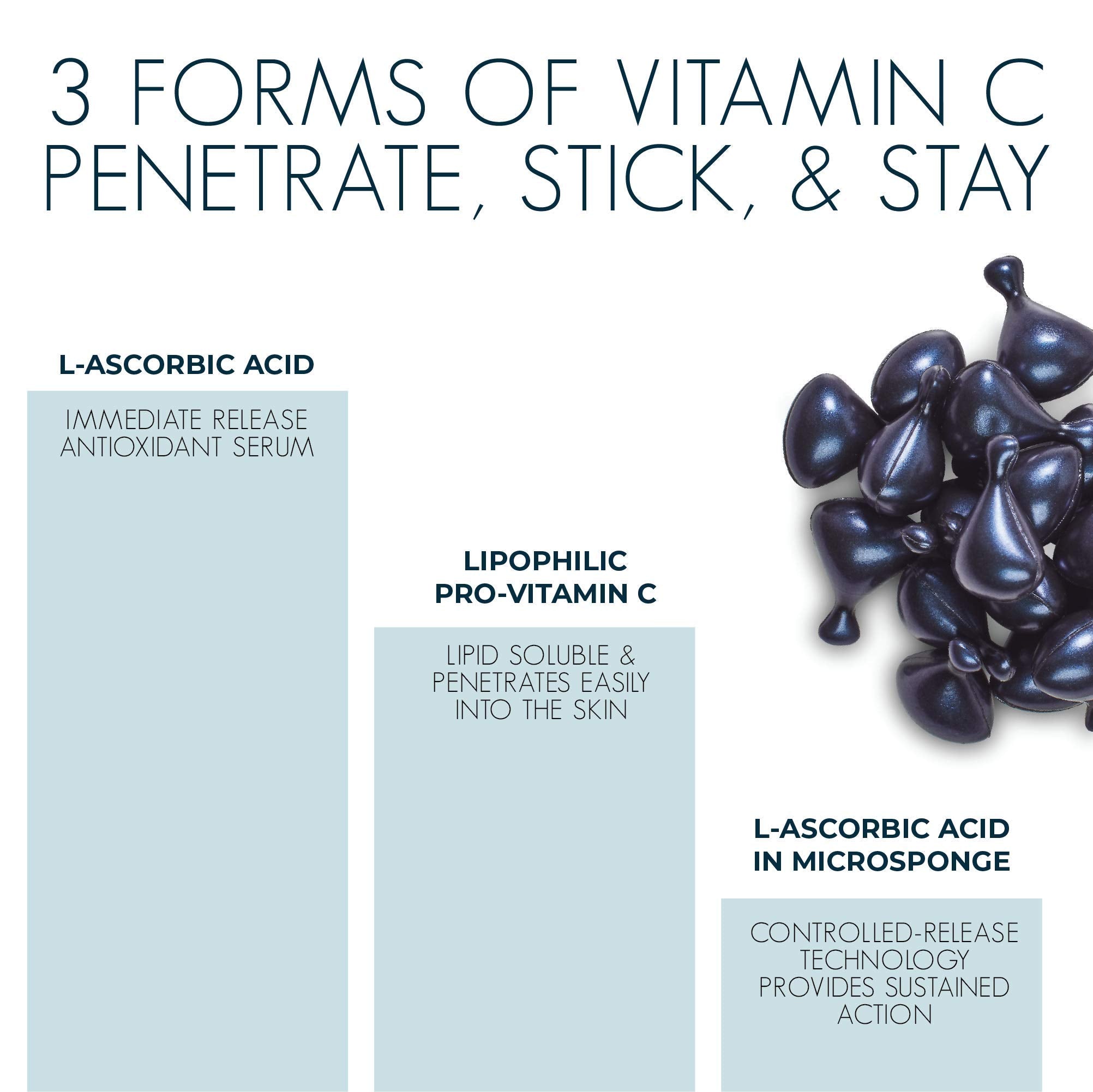 3 FORMS OF VITAMIN C PENETRATE, STICK, & STAY

L-ASCORBIC ACID

IMMEDIATE RELEASE ANTIOXIDANT SERUM

LIPOPHILIC PRO-VITAMIN C

LIPID SOLUBLE & PENETRATES EASILY INTO THE SKIN

L-ASCORBIC ACID IN MICROSPONGE

CONTROLLED-RELEASE TECHNOLOGY PROVIDES SUSTAINED ACTION